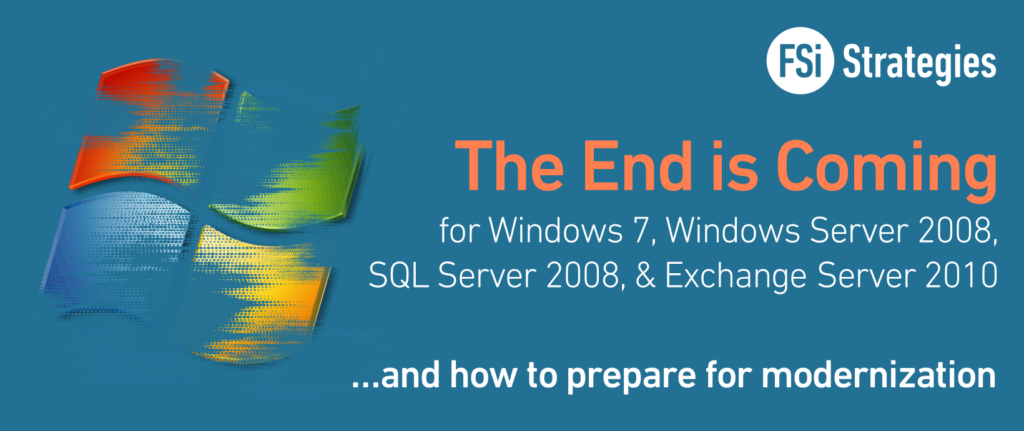 FSi Strategies

The End is Coming

for Windows 7, Windows Server 2008, SQL Server 2008, & Exchange Server 2010

...and how to prepare for modernization